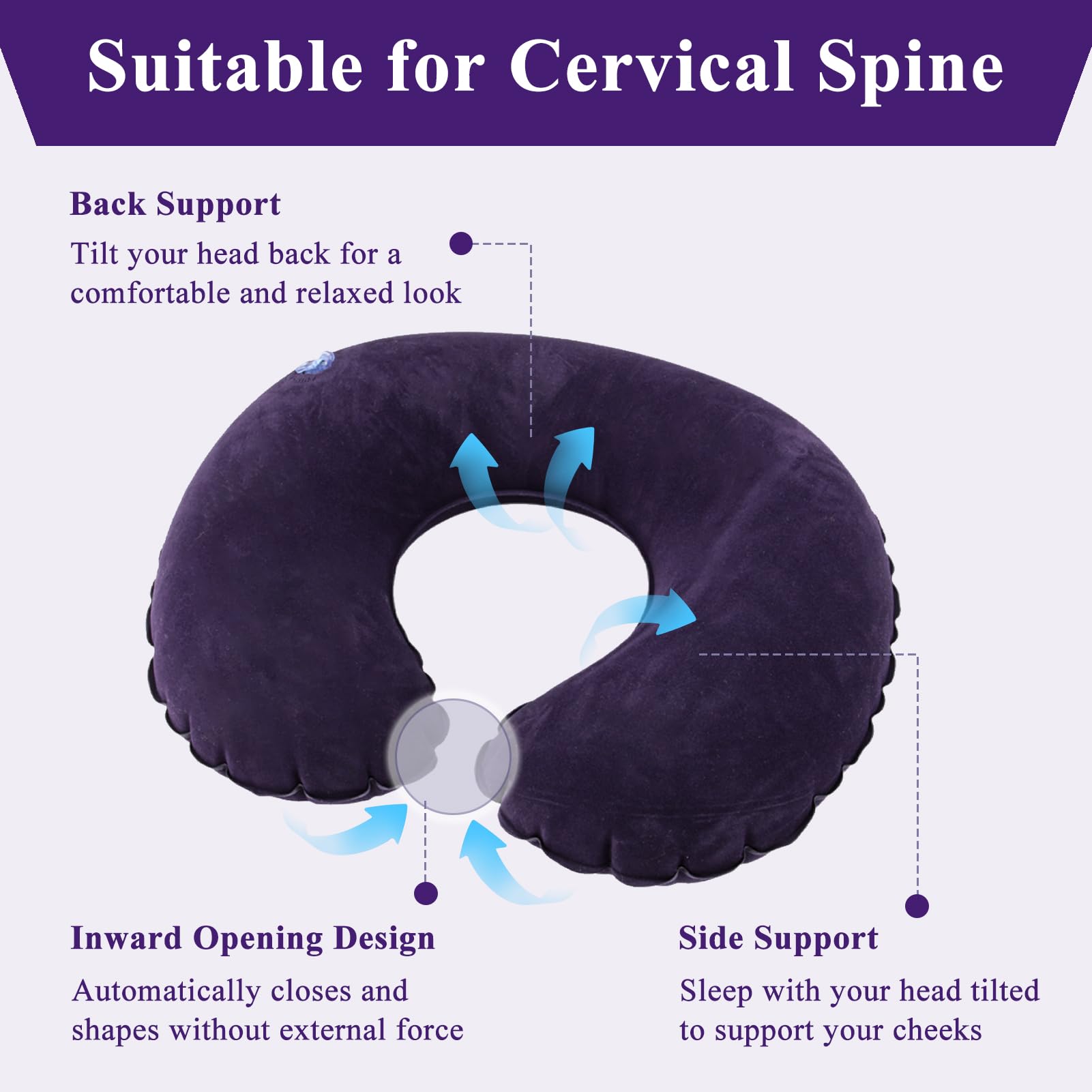 Suitable for Cervical Spine

Back Support
Tilt your head back for a comfortable and relaxed look

Inward Opening Design
Automatically closes and shapes without external force

Side Support
Sleep with your head tilted to support your cheeks